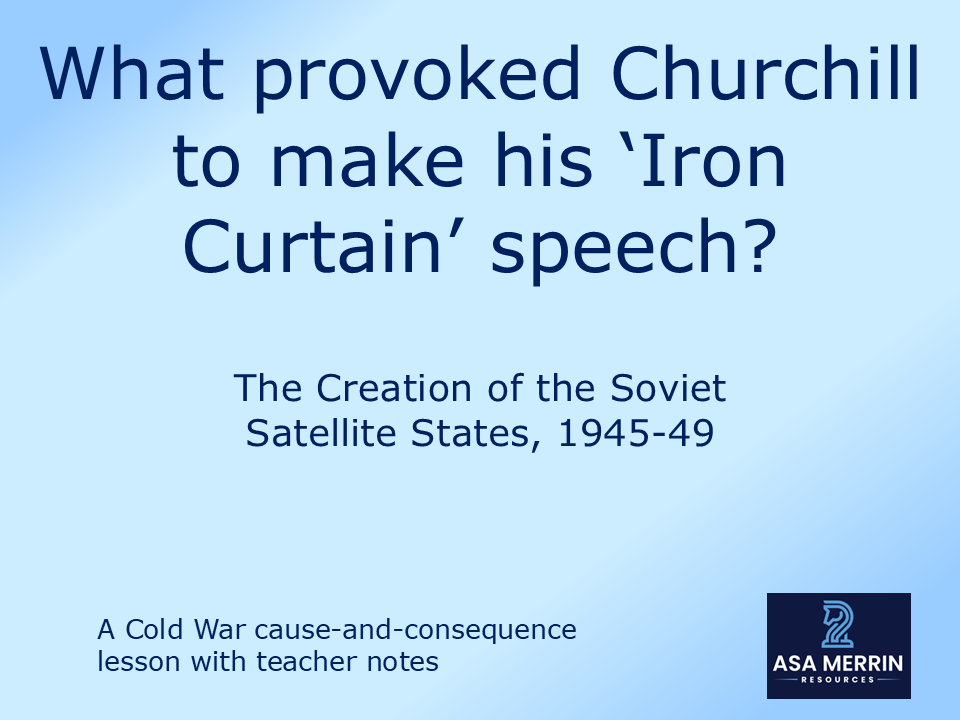 What provoked Churchill to make his ‘Iron Curtain’ speech?

The Creation of the Soviet Satellite States, 1945-49

A Cold War cause-and-consequence lesson with teacher notes

ASA MERRIN
RESOURCES